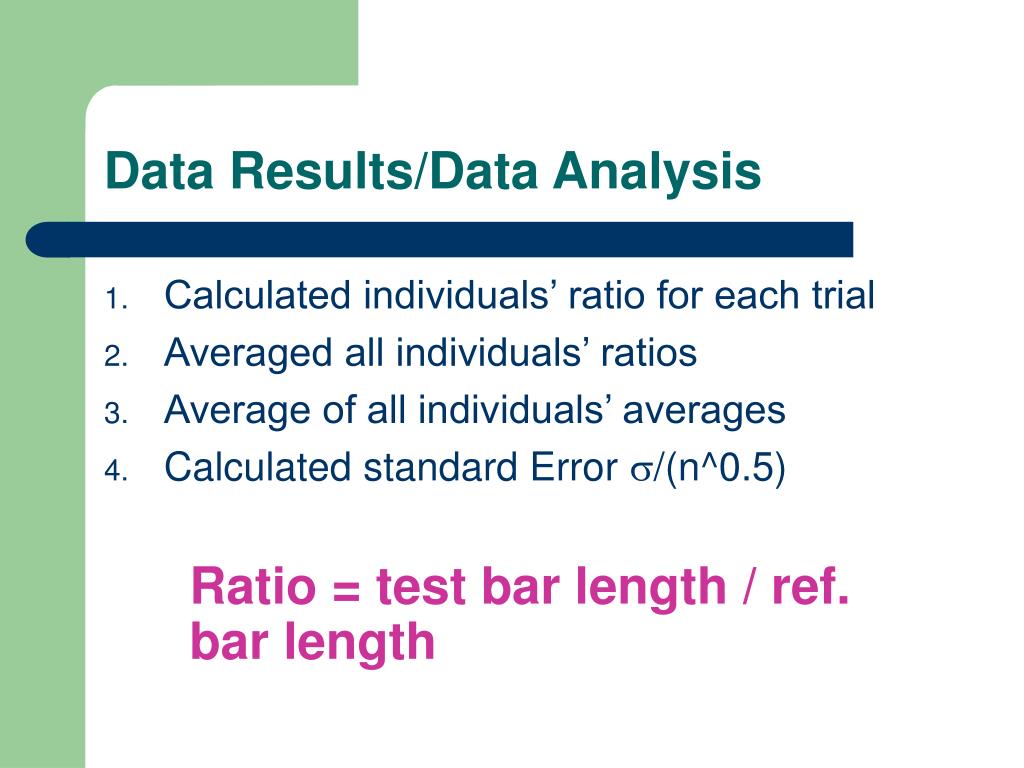 Data Results/Data Analysis

1. Calculated individuals’ ratio for each trial
2. Averaged all individuals’ ratios
3. Average of all individuals’ averages
4. Calculated standard Error $\sigma$/(n^0.5)

Ratio = test bar length / ref. bar length